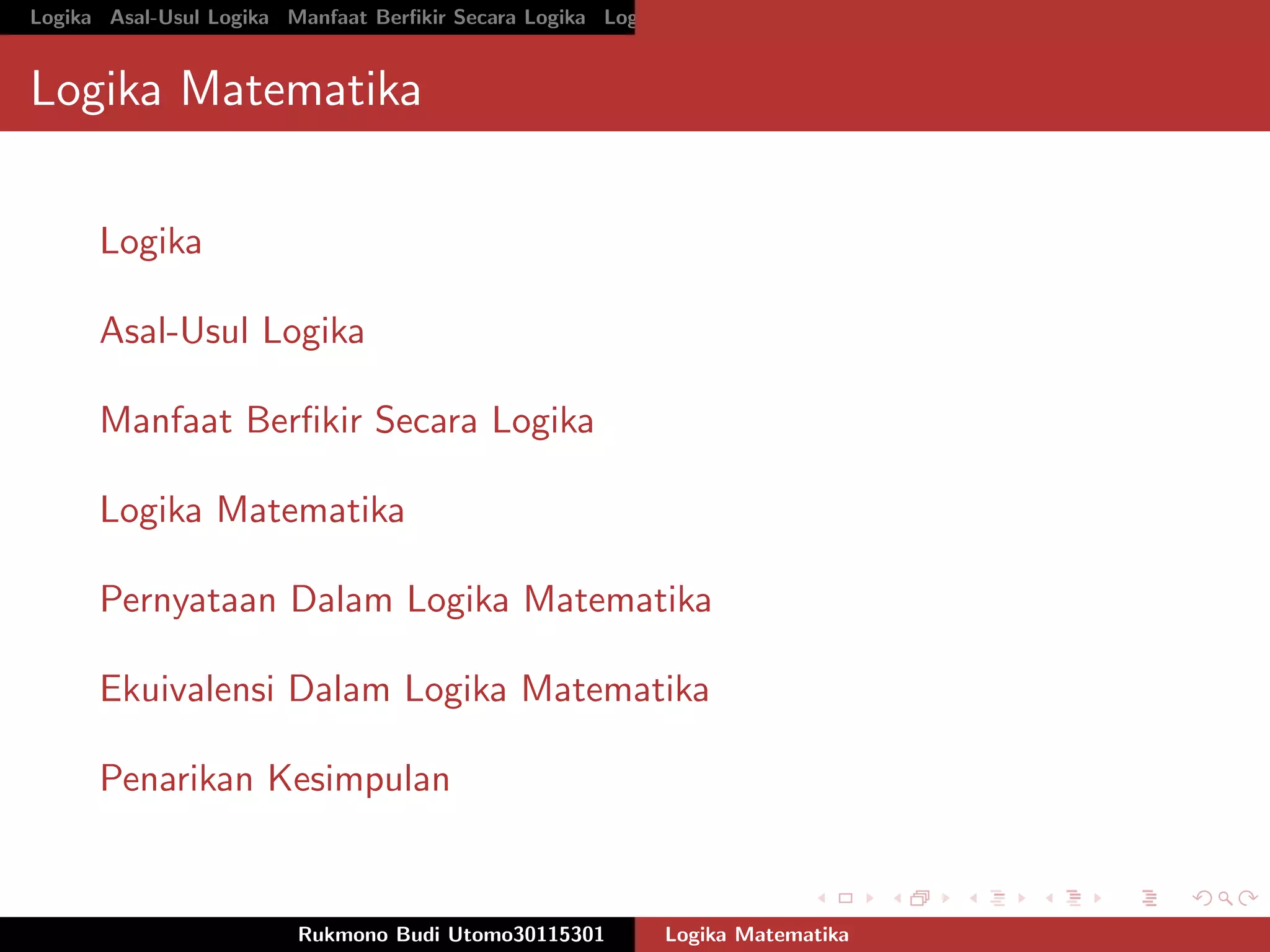 Logika Asal-Usul Logika Manfaat Berfikir Secara Logika Log

Logika Matematika

Logika

Asal-Usul Logika

Manfaat Berfikir Secara Logika

Logika Matematika

Pernyataan Dalam Logika Matematika

Ekuivalensi Dalam Logika Matematika

Penarikan Kesimpulan

Rukmono Budi Utomo30115301 Logika Matematika